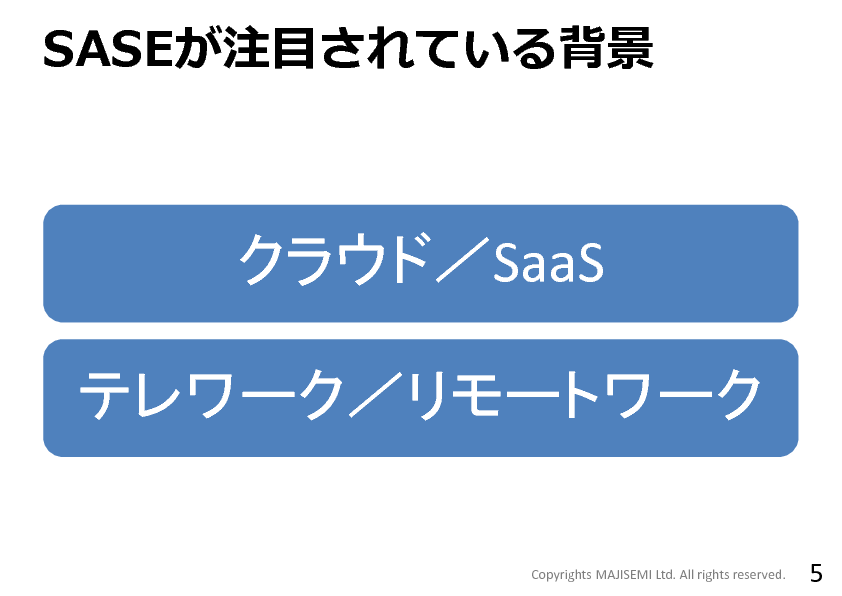 SASEが注目されている背景

クラウド／SaaS

テレワーク／リモートワーク

Copyrights MAJISEMI Ltd. All rights reserved.

5